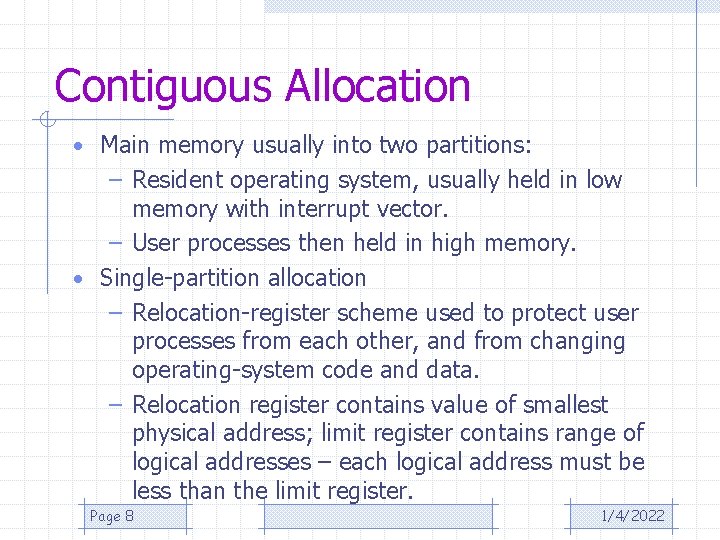 Contiguous Allocation

• Main memory usually into two partitions:
– Resident operating system, usually held in low memory with interrupt vector.
– User processes then held in high memory.
• Single-partition allocation
– Relocation-register scheme used to protect user processes from each other, and from changing operating-system code and data.
– Relocation register contains value of smallest physical address; limit register contains range of logical addresses – each logical address must be less than the limit register.

Page 8

1/4/2022